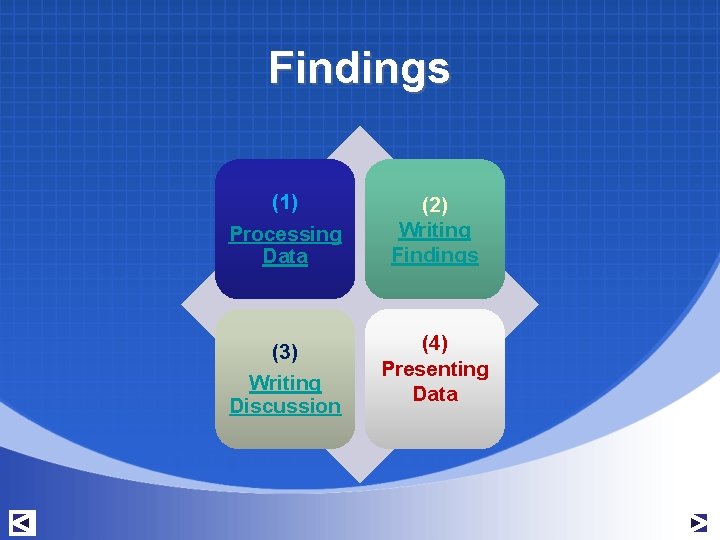 Findings

(1)
Processing Data

(2)
Writing Findings

(3)
Writing Discussion

(4)
Presenting Data